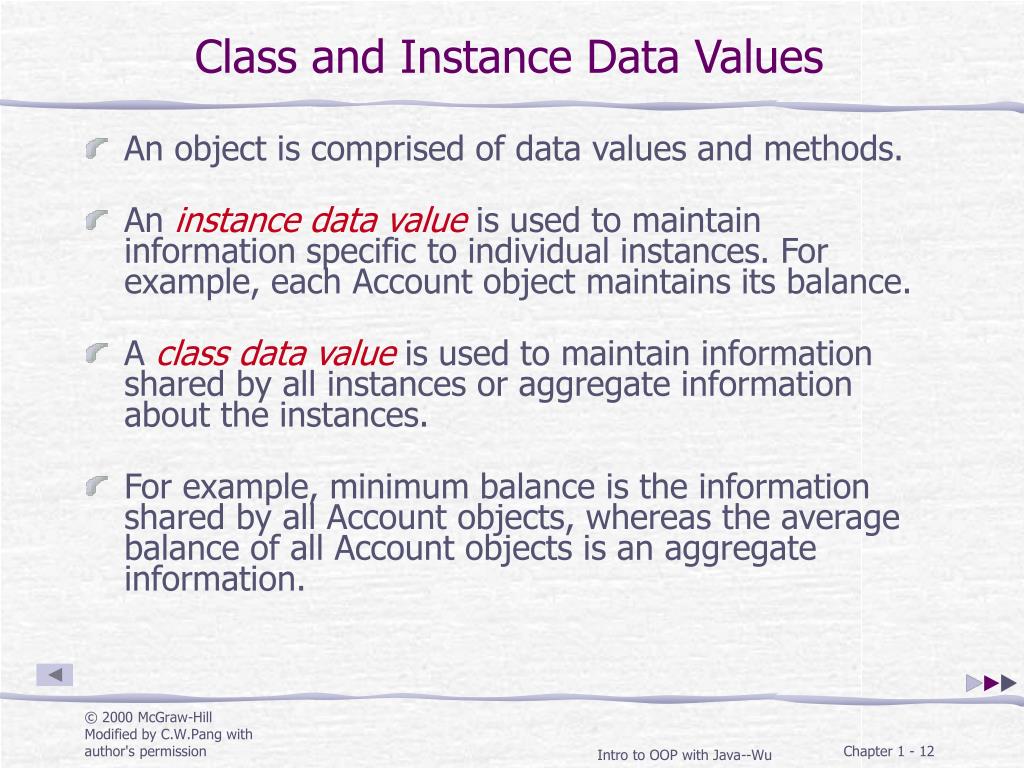 Class and Instance Data Values

An object is comprised of data values and methods.

An instance data value is used to maintain information specific to individual instances. For example, each Account object maintains its balance.

A class data value is used to maintain information shared by all instances or aggregate information about the instances.

For example, minimum balance is the information shared by all Account objects, whereas the average balance of all Account objects is an aggregate information.

© 2000 McGraw-Hill
Modified by C.W.Pang with author's permission

Intro to OOP with Java--Wu

Chapter 1 - 12